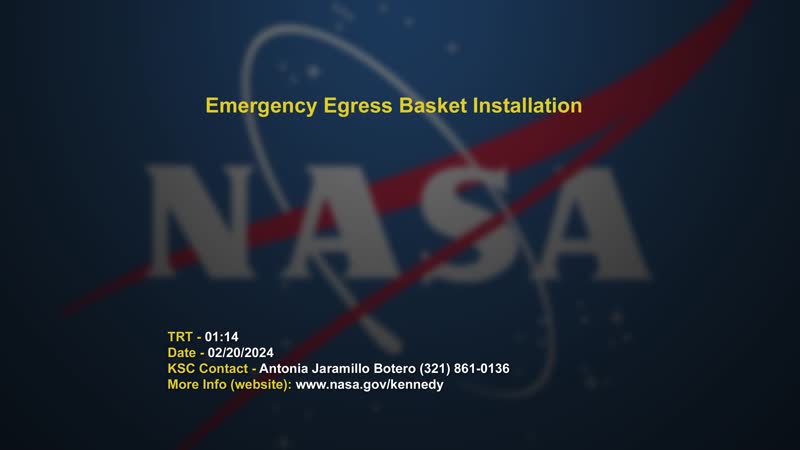 Emergency Egress Basket Installation

NASA

TRT - 01:14
Date - 02/20/2024
KSC Contact - Antonia Jaramillo Botero (321) 861-0136
More Info (website): www.nasa.gov/kennedy